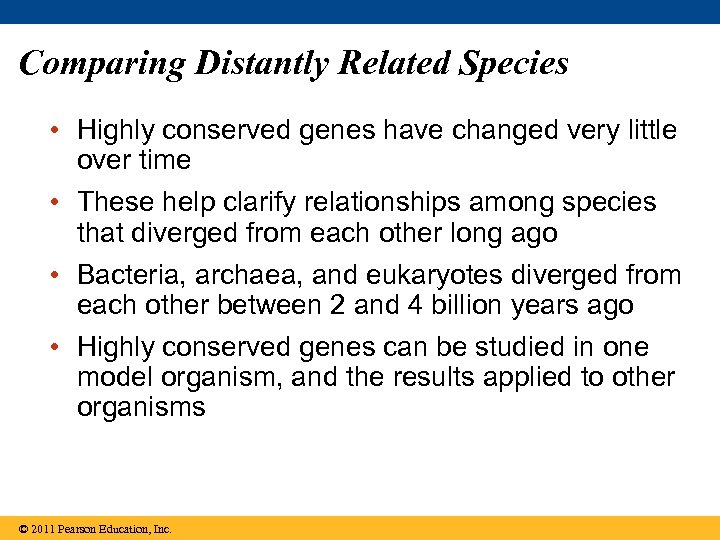 Comparing Distantly Related Species

• Highly conserved genes have changed very little over time

• These help clarify relationships among species that diverged from each other long ago

• Bacteria, archaea, and eukaryotes diverged from each other between 2 and 4 billion years ago

• Highly conserved genes can be studied in one model organism, and the results applied to other organisms

© 2011 Pearson Education, Inc.